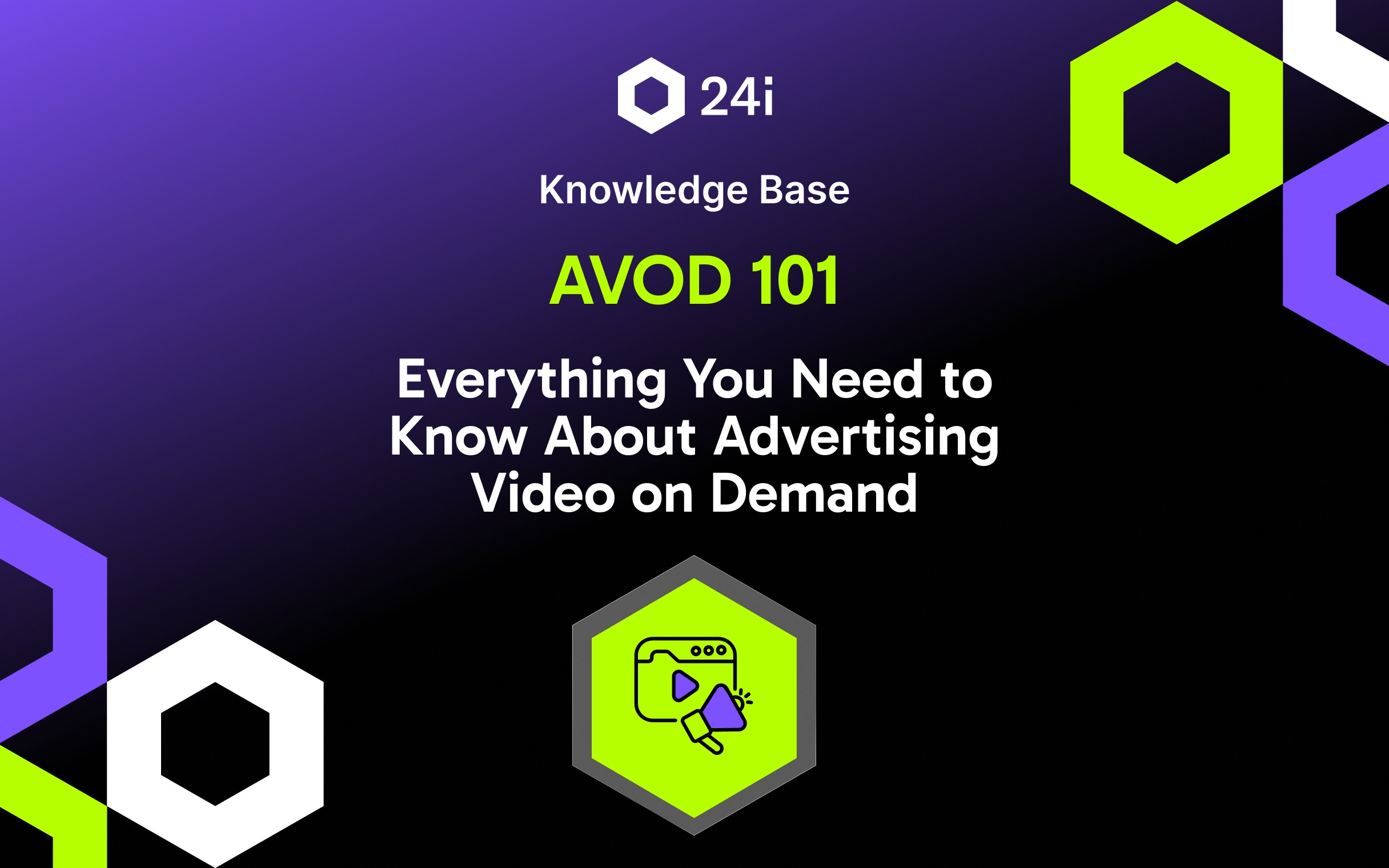 24i

Knowledge Base

AVOD 101

Everything You Need to Know About Advertising Video on Demand